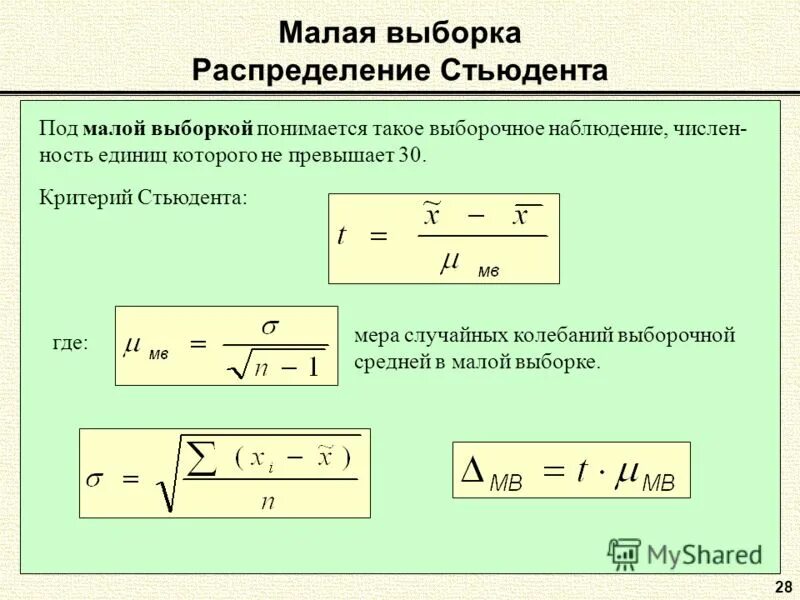 Малая выборка
Распределение Стьюдента

Под **малой выборкой** понимается такое выборочное наблюдение, численность единиц которого не превышает 30.

Критерий Стьюдента:

$t = \frac{\tilde{x} - \bar{x}}{\mu_{мв}}$

где: $\mu_{мв} = \frac{\sigma}{\sqrt{n-1}}$ мера случайных колебаний выборочной средней в малой выборке.

$\sigma = \sqrt{\frac{\sum (x_i - \tilde{x})}{n}}$

$\Delta_{МВ} = t \cdot \mu_{МВ}$

MyShared

28